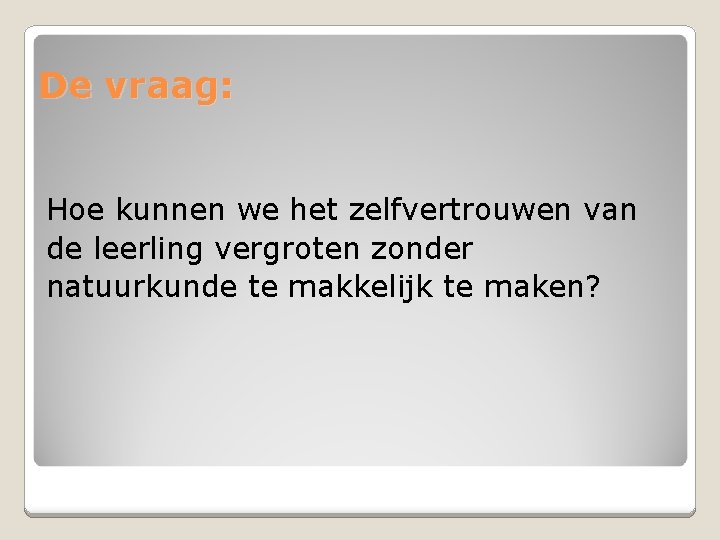 De vraag:

Hoe kunnen we het zelfvertrouwen van de leerling vergroten zonder natuurkunde te makkelijk te maken?